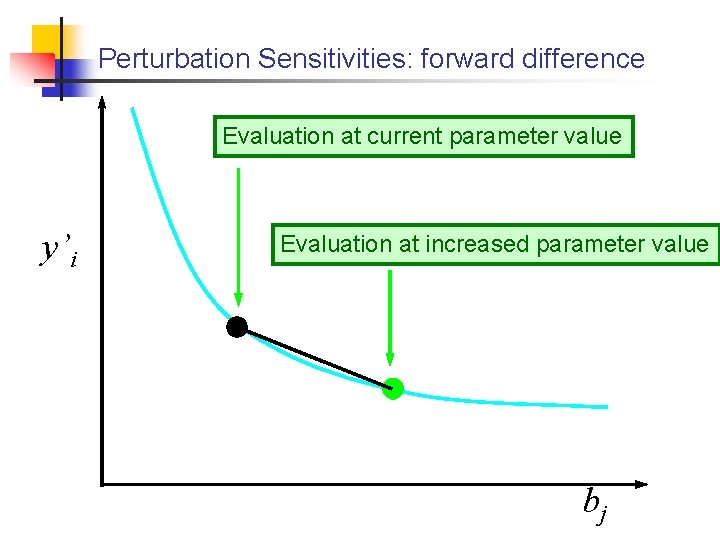 Perturbation Sensitivities: forward difference

Evaluation at current parameter value

Evaluation at increased parameter value

$y'_i$

$b_j$